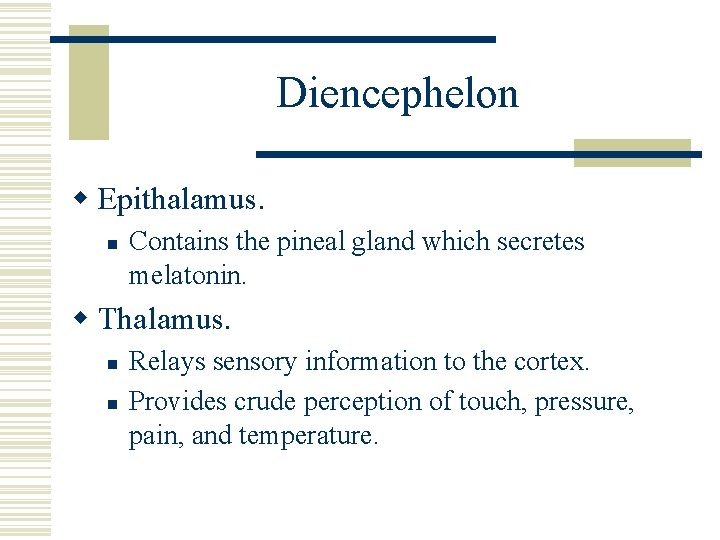 Diencephelon

Epithalamus.

Contains the pineal gland which secretes melatonin.

Thalamus.

Relays sensory information to the cortex.

Provides crude perception of touch, pressure, pain, and temperature.